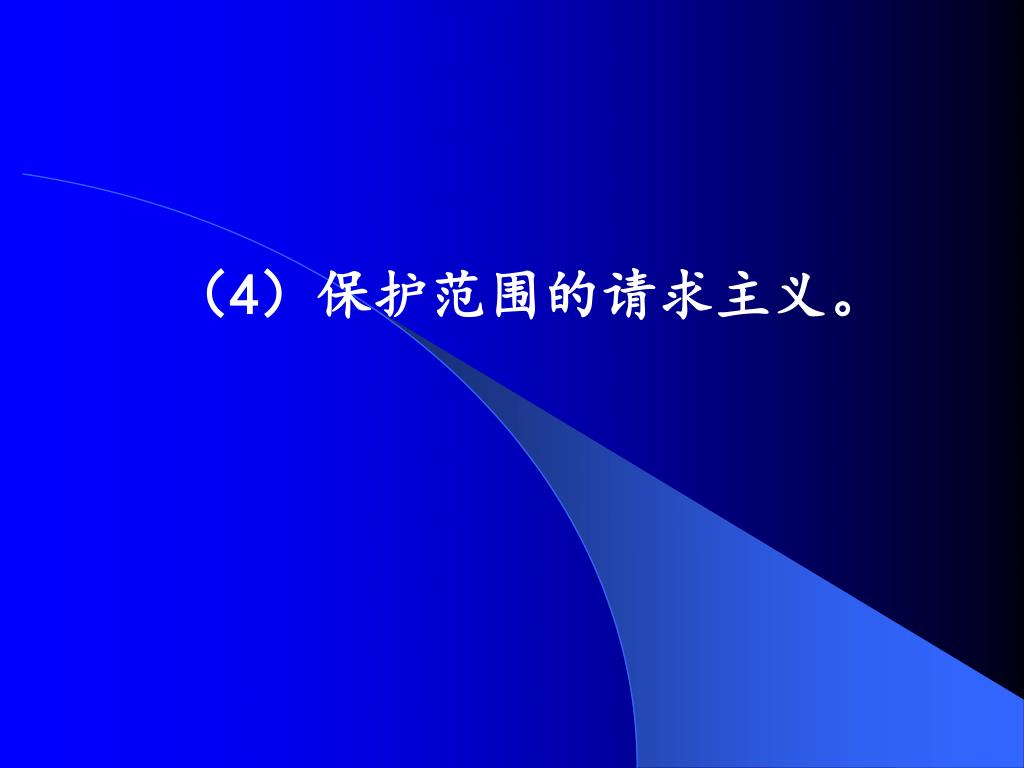 （4）保护范围的请求主义。